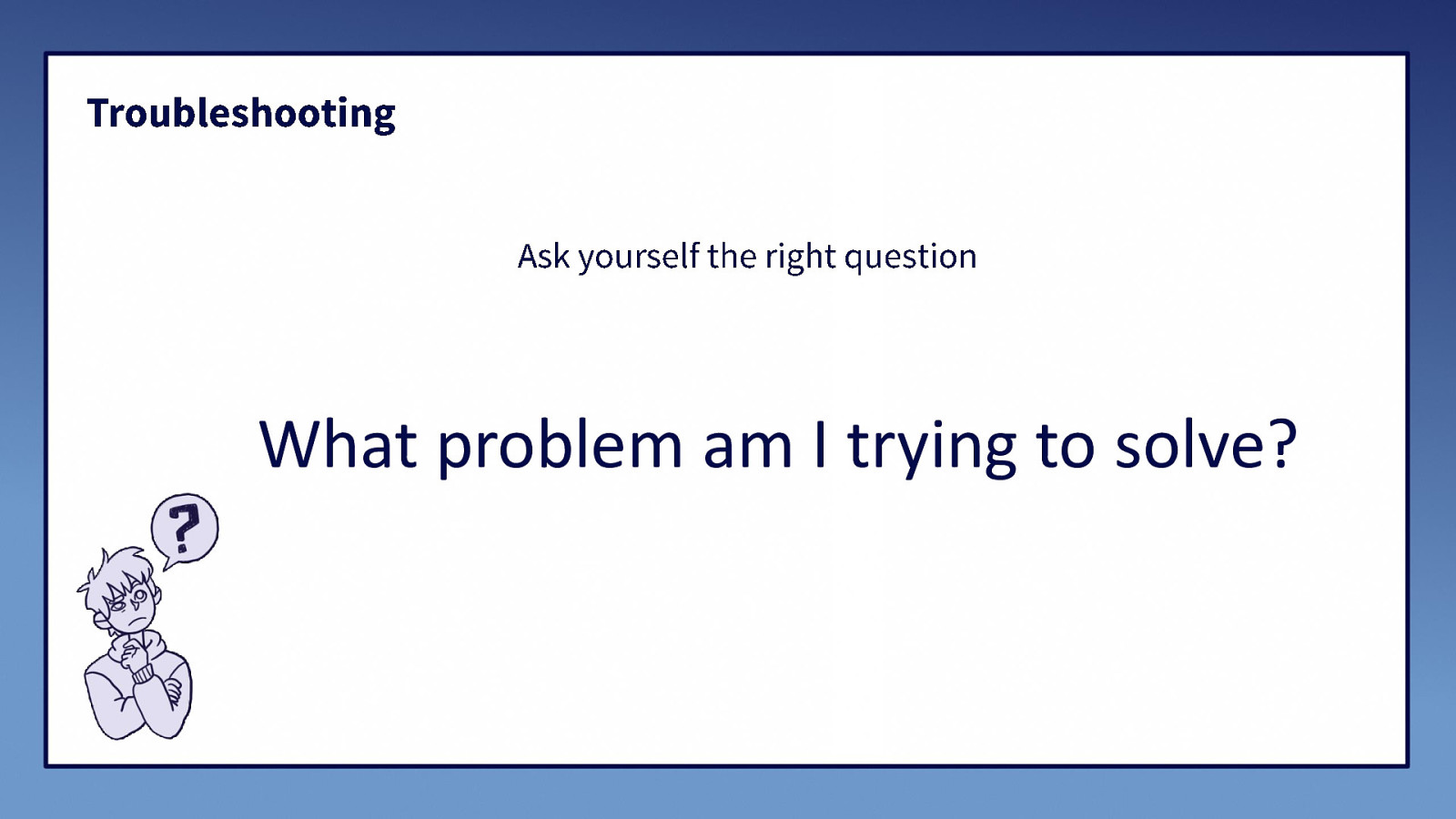 Troubleshooting

Ask yourself the right question

What problem am I trying to solve?

?